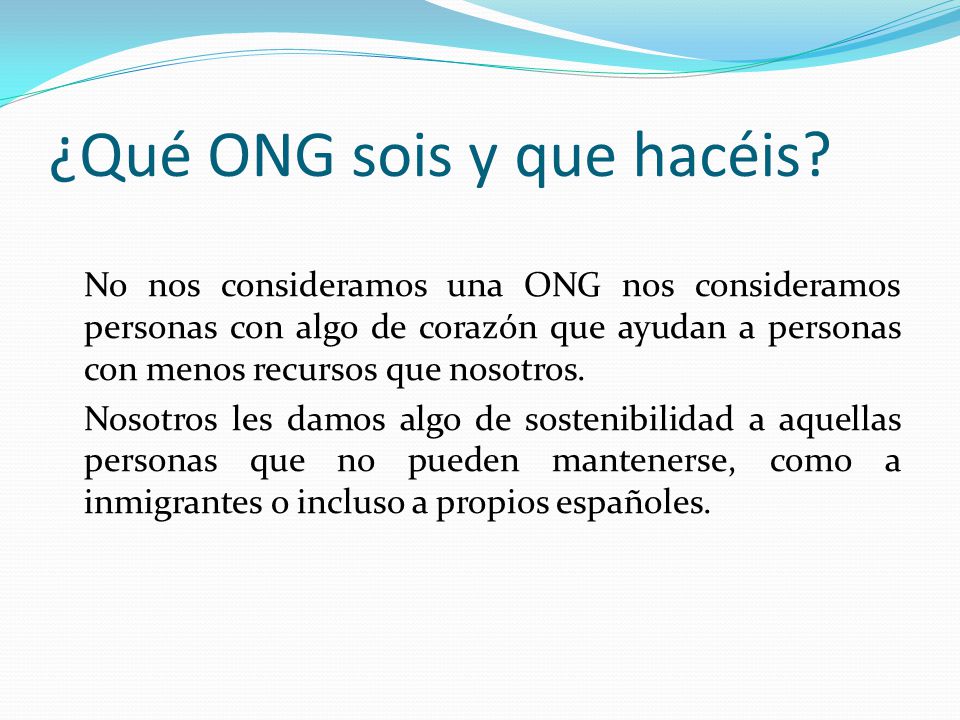 ¿Qué ONG sois y que hacéis?

No nos consideramos una ONG nos consideramos personas con algo de corazón que ayudan a personas con menos recursos que nosotros.

Nosotros les damos algo de sostenibilidad a aquellas personas que no pueden mantenerse, como a inmigrantes o incluso a propios españoles.